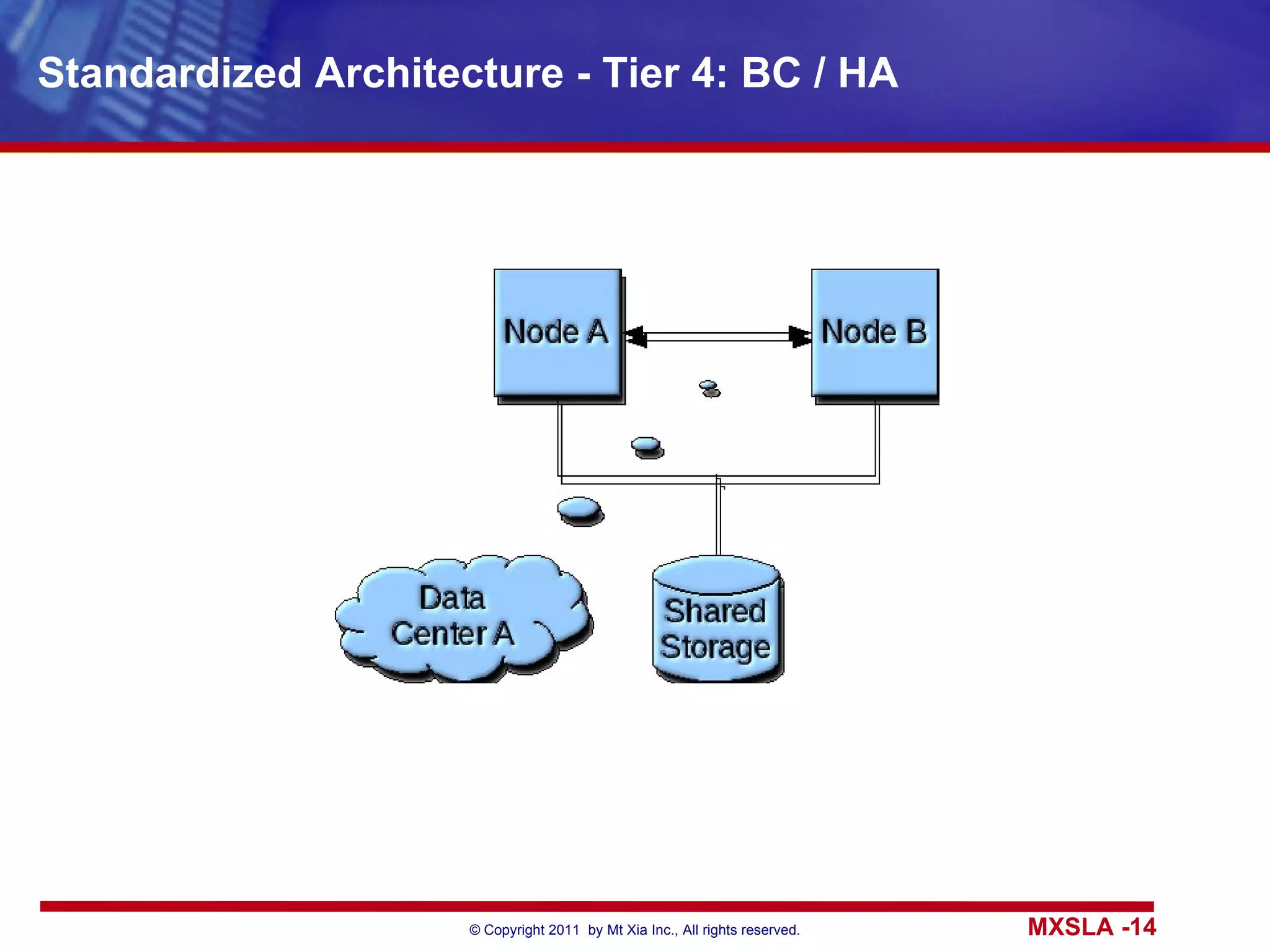 Standardized Architecture - Tier 4: BC / HA

Node A

Node B

Data Center A

Shared Storage

© Copyright 2011 by Mt Xia Inc., All rights reserved.

MXSLA -14